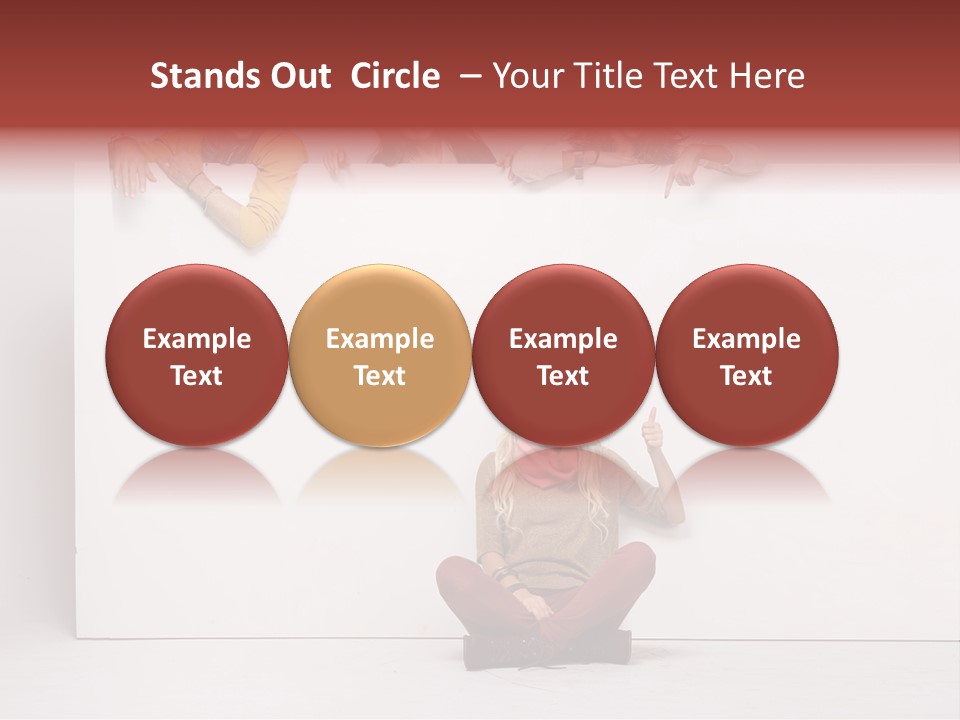 Stands Out Circle – Your Title Text Here

Example Text

Example Text

Example Text

Example Text